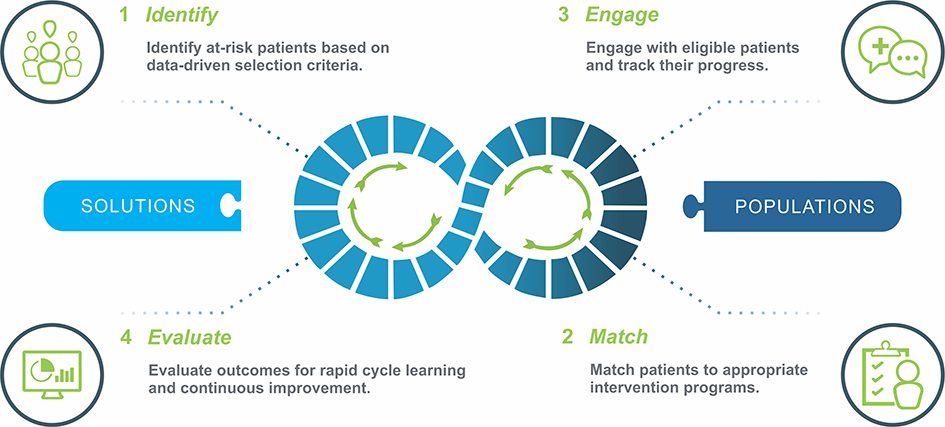 1 Identify

Identify at-risk patients based on data-driven selection criteria.

3 Engage

Engage with eligible patients and track their progress.

SOLUTIONS

POPULATIONS

4 Evaluate

Evaluate outcomes for rapid cycle learning and continuous improvement.

2 Match

Match patients to appropriate intervention programs.